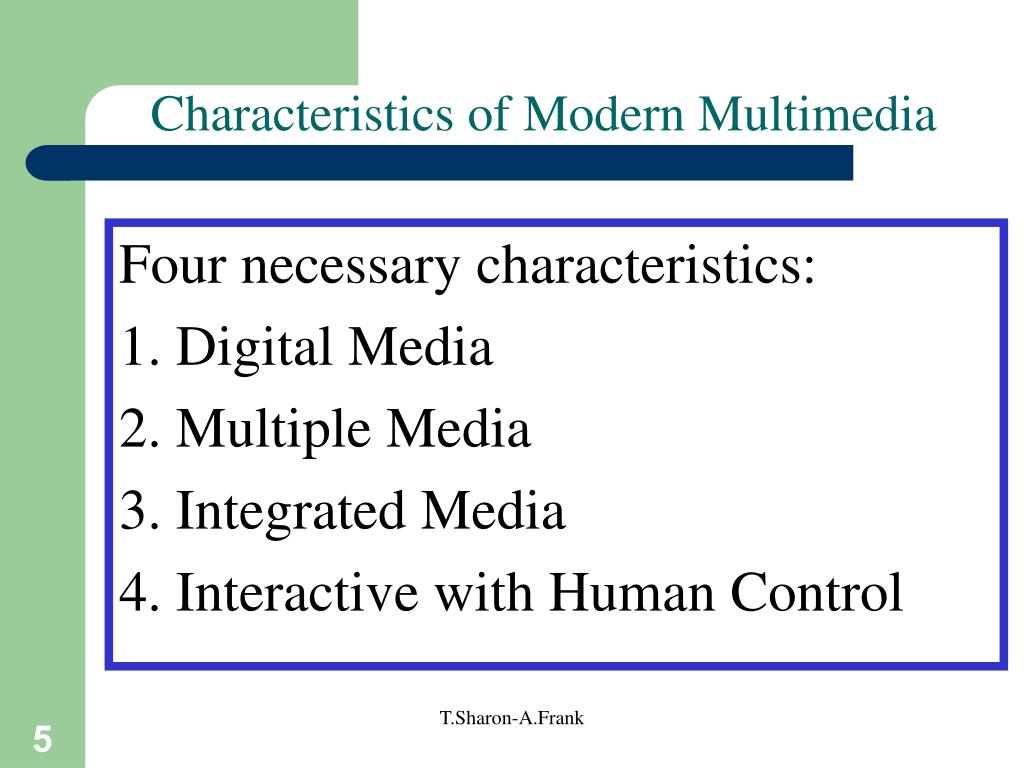 Characteristics of Modern Multimedia

Four necessary characteristics:
1. Digital Media
2. Multiple Media
3. Integrated Media
4. Interactive with Human Control

T.Sharon-A.Frank

5